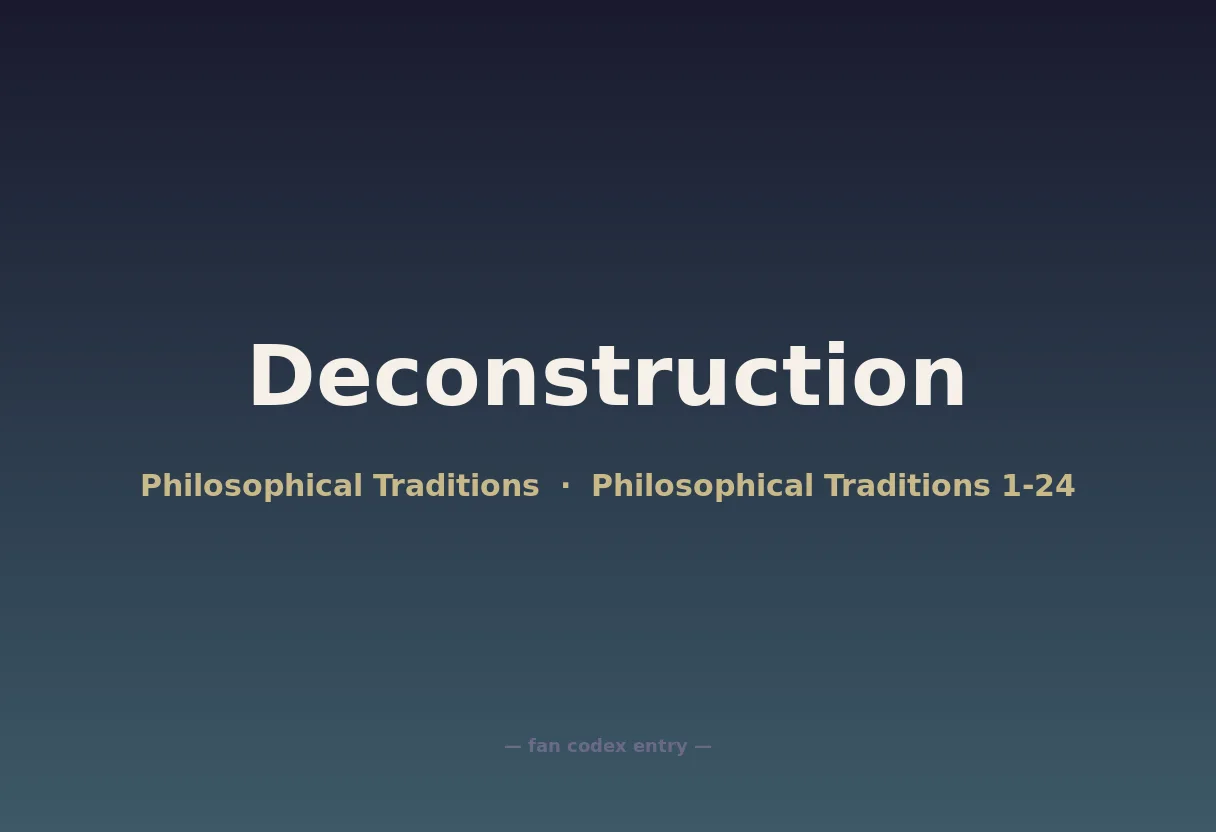 Deconstruction

Philosophical Traditions · Philosophical Traditions 1-24

— fan codex entry —